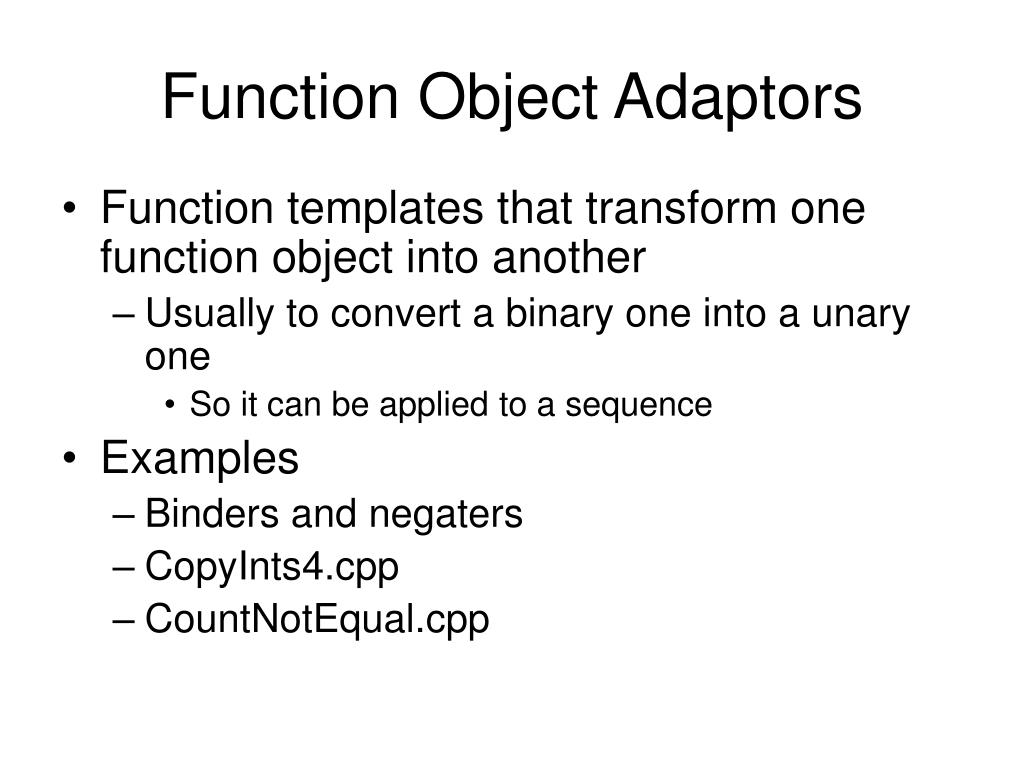 Function Object Adaptors

• Function templates that transform one function object into another
– Usually to convert a binary one into a unary one
• So it can be applied to a sequence
• Examples
– Binders and negaters
– CopyInts4.cpp
– CountNotEqual.cpp